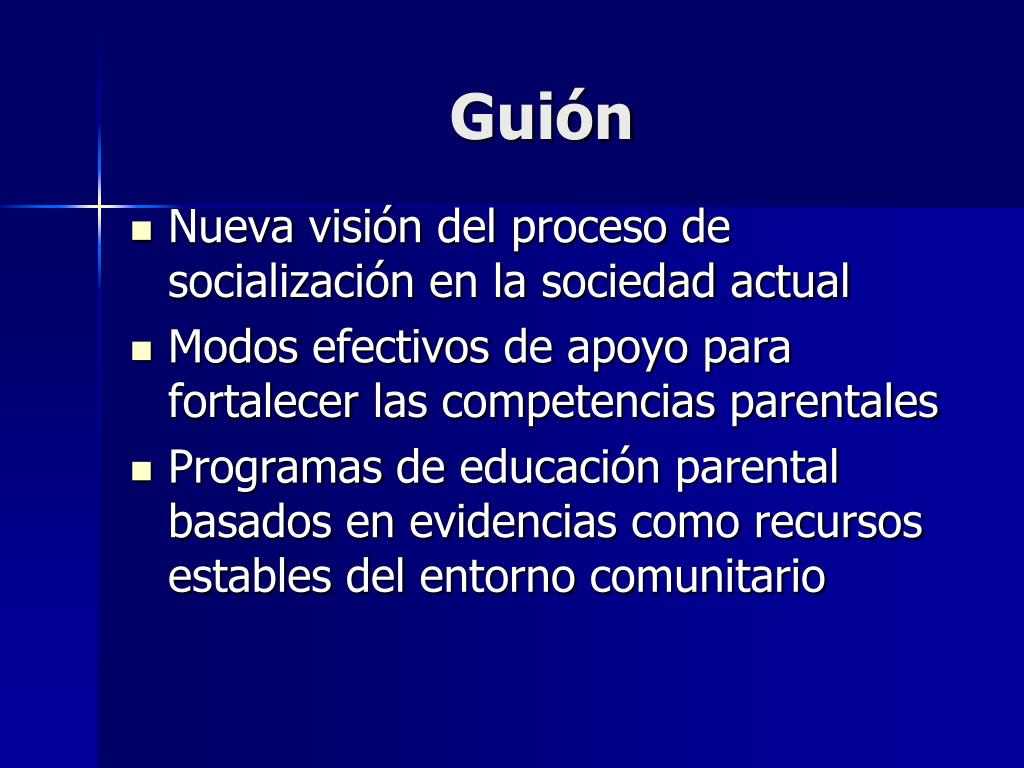 Guión

- Nueva visión del proceso de socialización en la sociedad actual
- Modos efectivos de apoyo para fortalecer las competencias parentales
- Programas de educación parental basados en evidencias como recursos estables del entorno comunitario